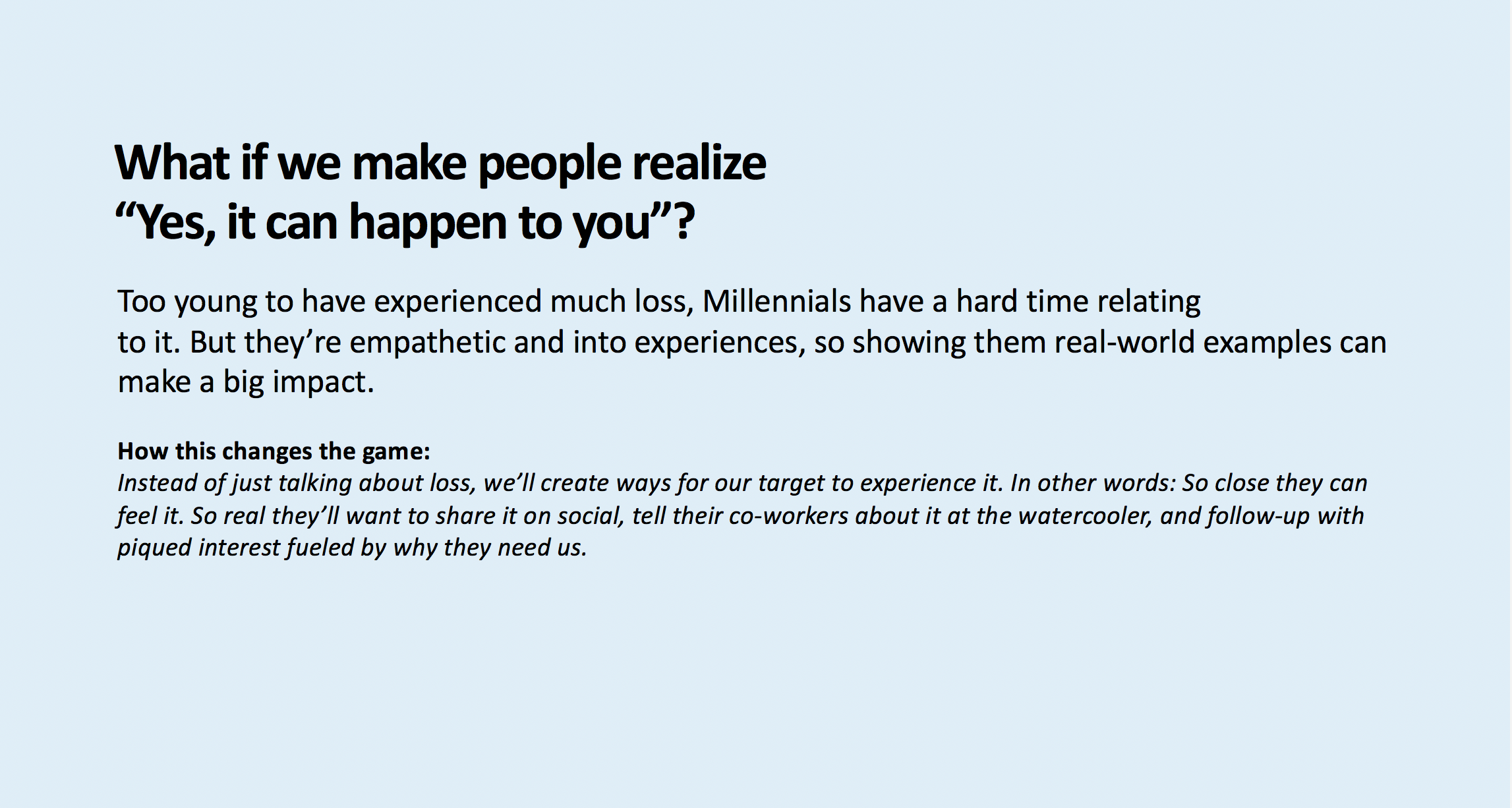 What if we make people realize
“Yes, it can happen to you”?

Too young to have experienced much loss, Millennials have a hard time relating to it. But they’re empathetic and into experiences, so showing them real-world examples can make a big impact.

How this changes the game:
Instead of just talking about loss, we’ll create ways for our target to experience it. In other words: So close they can feel it. So real they’ll want to share it on social, tell their co-workers about it at the watercooler, and follow-up with piqued interest fueled by why they need us.